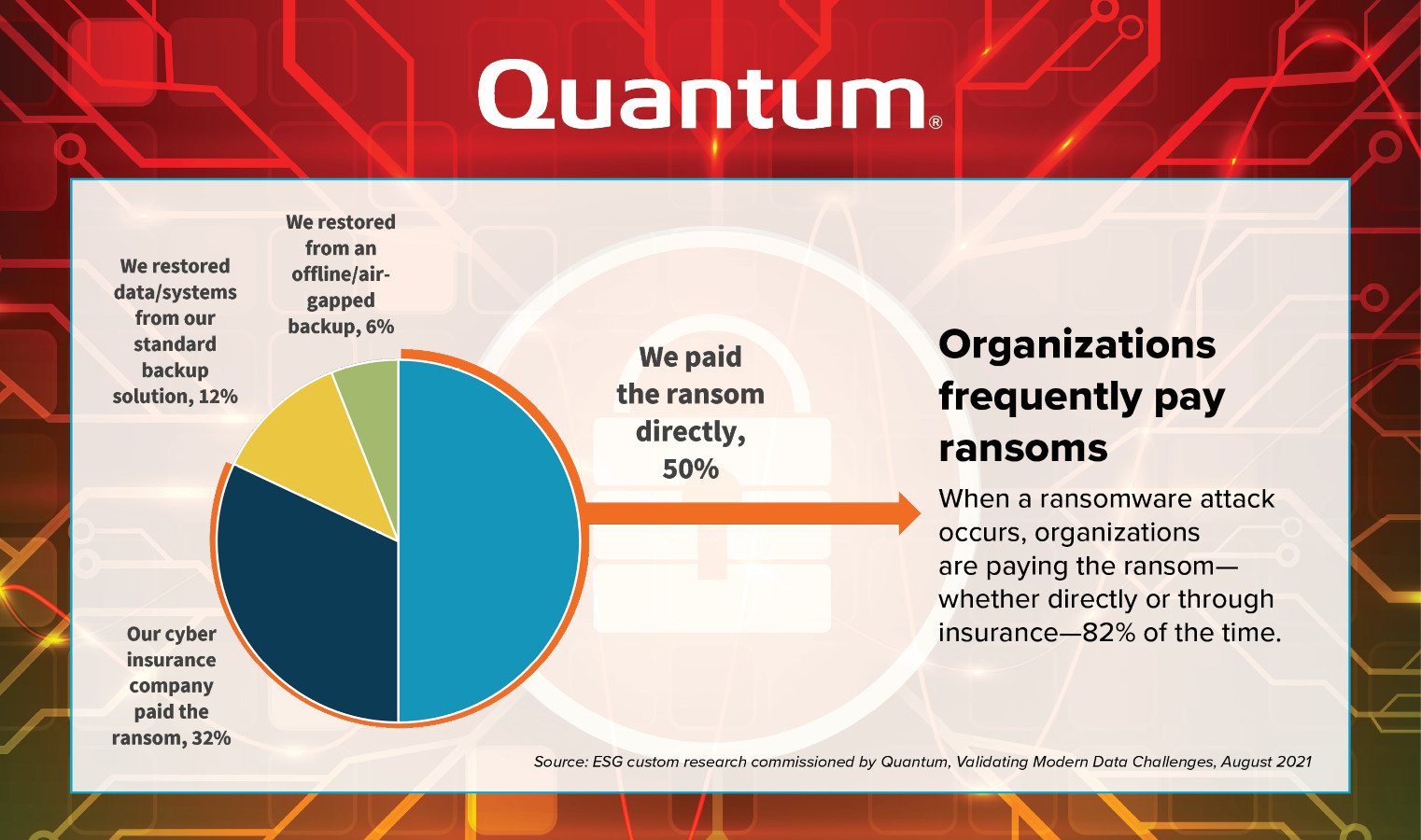 Quantum®

We restored data/systems from our standard backup solution, 12%

We restored from an offline/air-gapped backup, 6%

We paid the ransom directly, 50%

Our cyber insurance company paid the ransom, 32%

Organizations frequently pay ransoms

When a ransomware attack occurs, organizations are paying the ransom—whether directly or through insurance—82% of the time.

Source: ESG custom research commissioned by Quantum, Validating Modern Data Challenges, August 2021